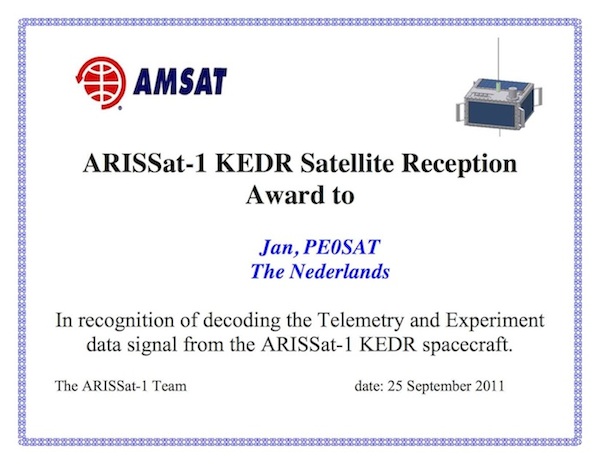 AMSAT

ARISSat-1 KEDR Satellite Reception Award to

Jan, PE0SAT
The Nederlands

In recognition of decoding the Telemetry and Experiment data signal from the ARISSat-1 KEDR spacecraft.

The ARISSat-1 Team

date: 25 September 2011